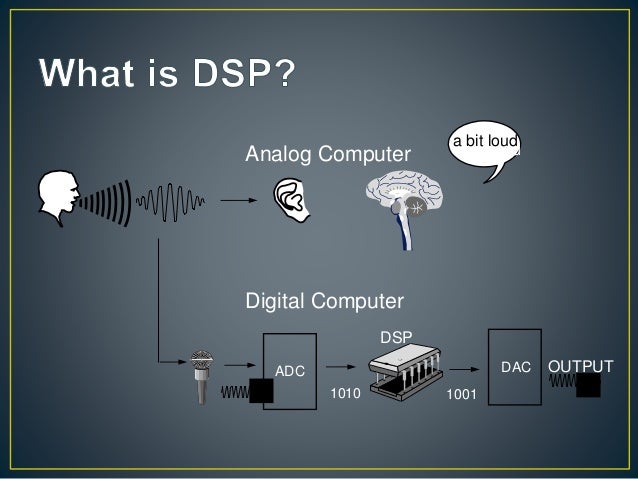 What is DSP?

Analog Computer

a bit loud

Digital Computer

ADC

1010

DSP

1001

DAC

OUTPUT